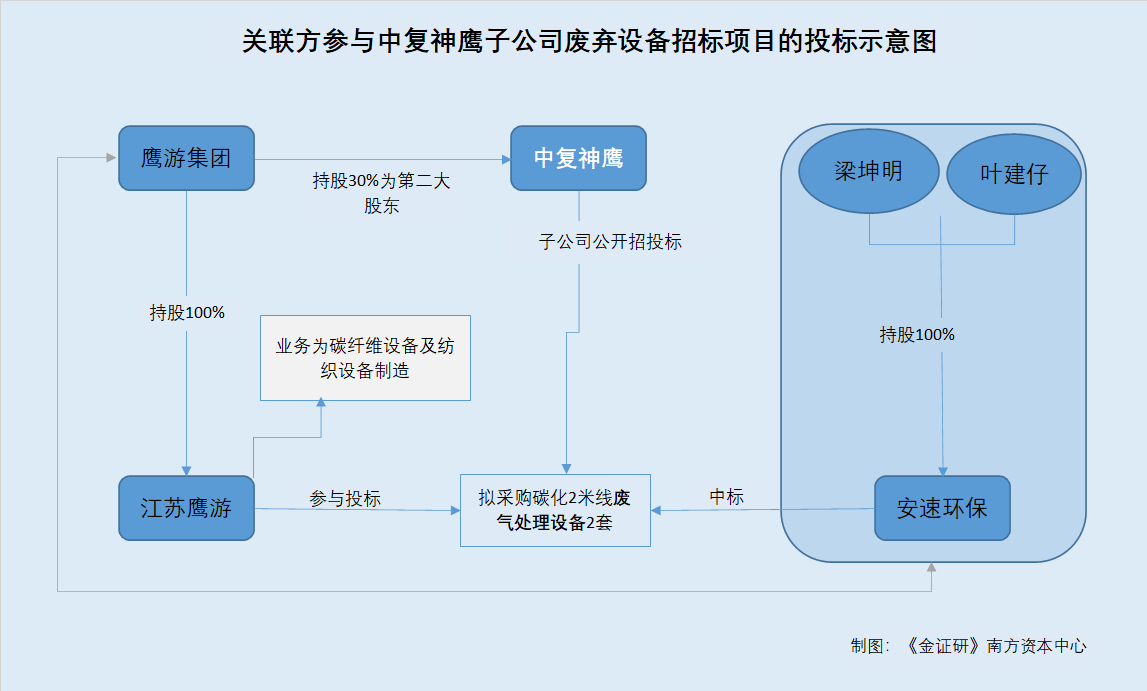 关联方参与中复神鹰子公司废弃设备招标项目的投标示意图

鹰游集团

持股30%为第二大股东

中复神鹰

梁坤明

叶建仔

子公司公开招投标

持股100%

业务为碳纤维设备及纺织设备制造

持股100%

江苏鹰游

参与投标

拟采购碳化2米线废气处理设备2套

中标

安速环保

制图：《金证研》南方资本中心